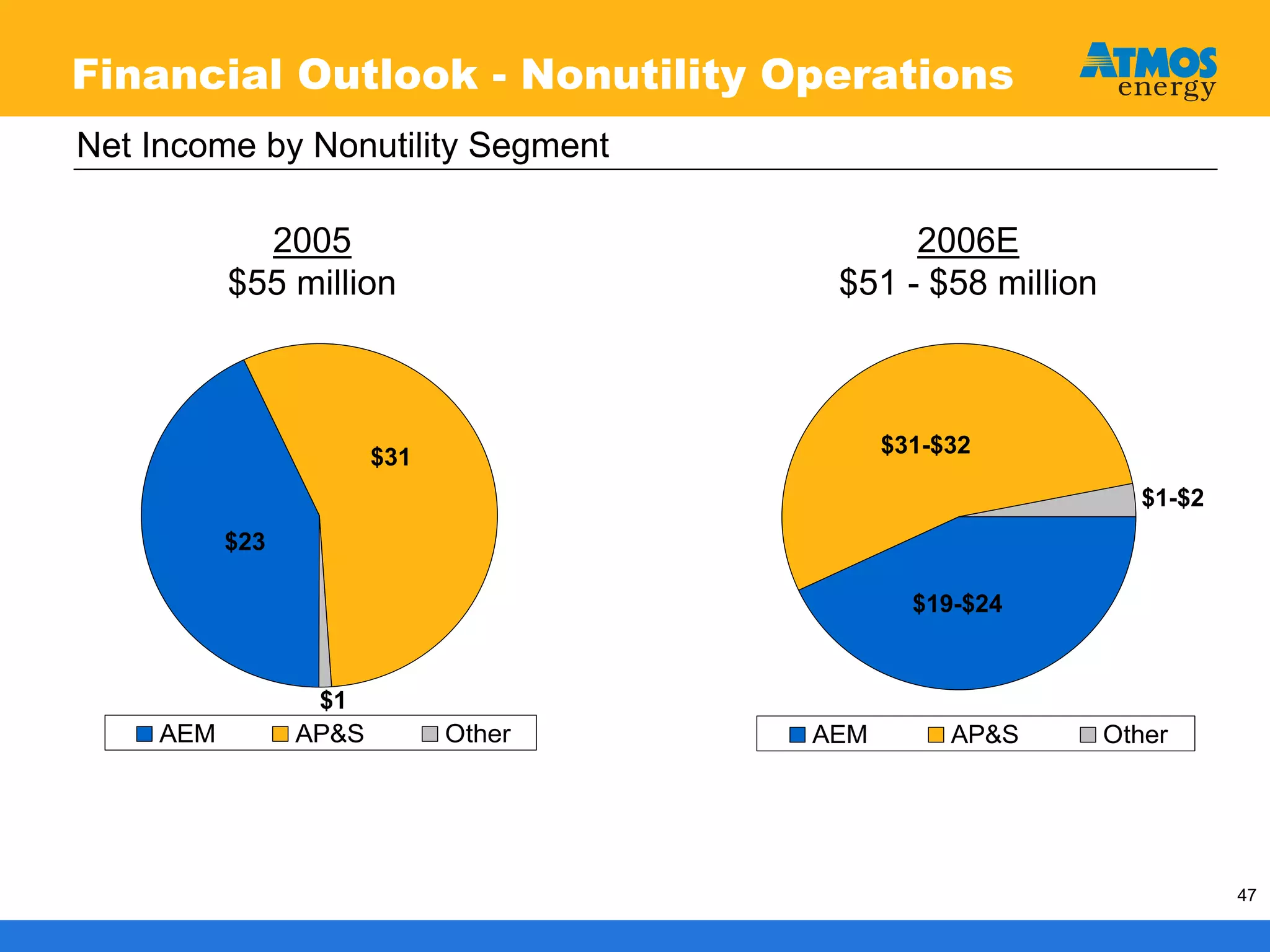 Financial Outlook - Nonutility Operations

ATMOS energy

Net Income by Nonutility Segment

2005
\$55 million

\$31
\$23
\$1

AEM AP&S Other

2006E
\$51 - \$58 million

\$31-\$32
\$1-\$2
\$19-\$24

AEM AP&S Other

47